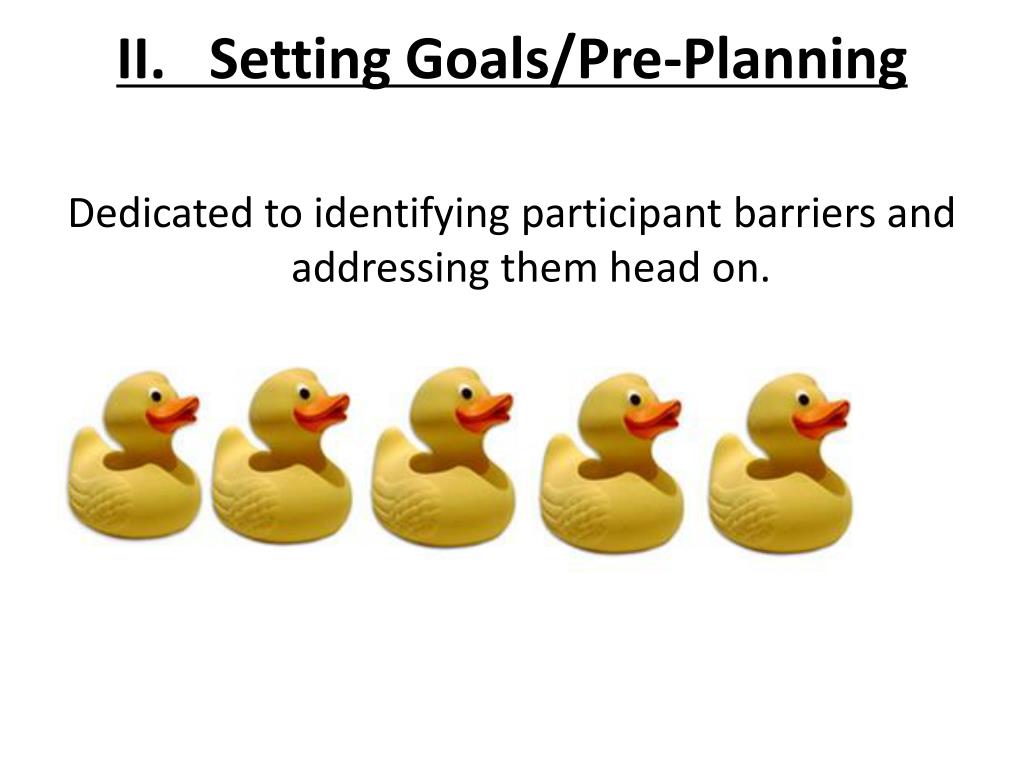 II. Setting Goals/Pre-Planning

Dedicated to identifying participant barriers and addressing them head on.